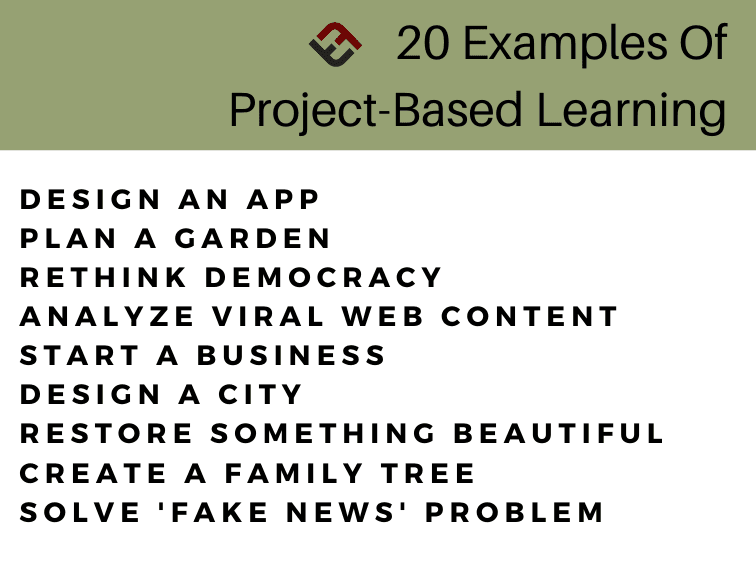 20 Examples Of Project-Based Learning

DESIGN AN APP
PLAN A GARDEN
RETHINK DEMOCRACY
ANALYZE VIRAL WEB CONTENT
START A BUSINESS
DESIGN A CITY
RESTORE SOMETHING BEAUTIFUL
CREATE A FAMILY TREE
SOLVE 'FAKE NEWS' PROBLEM